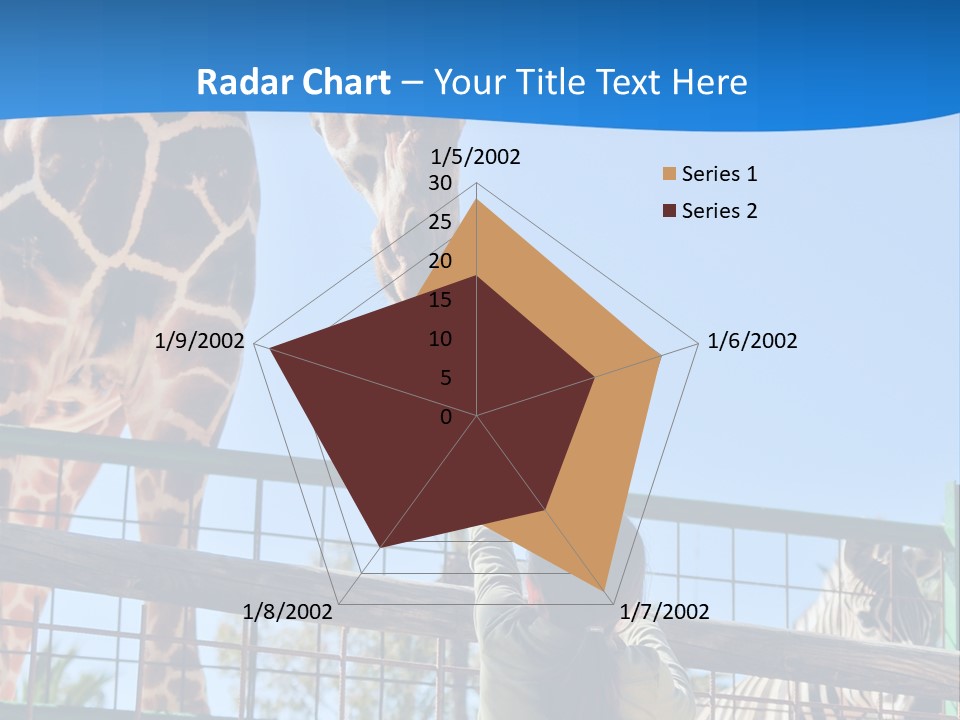 Radar Chart – Your Title Text Here

1/5/2002
30
25
20
15
10
5
0
1/6/2002
1/7/2002
1/8/2002
1/9/2002

Series 1
Series 2